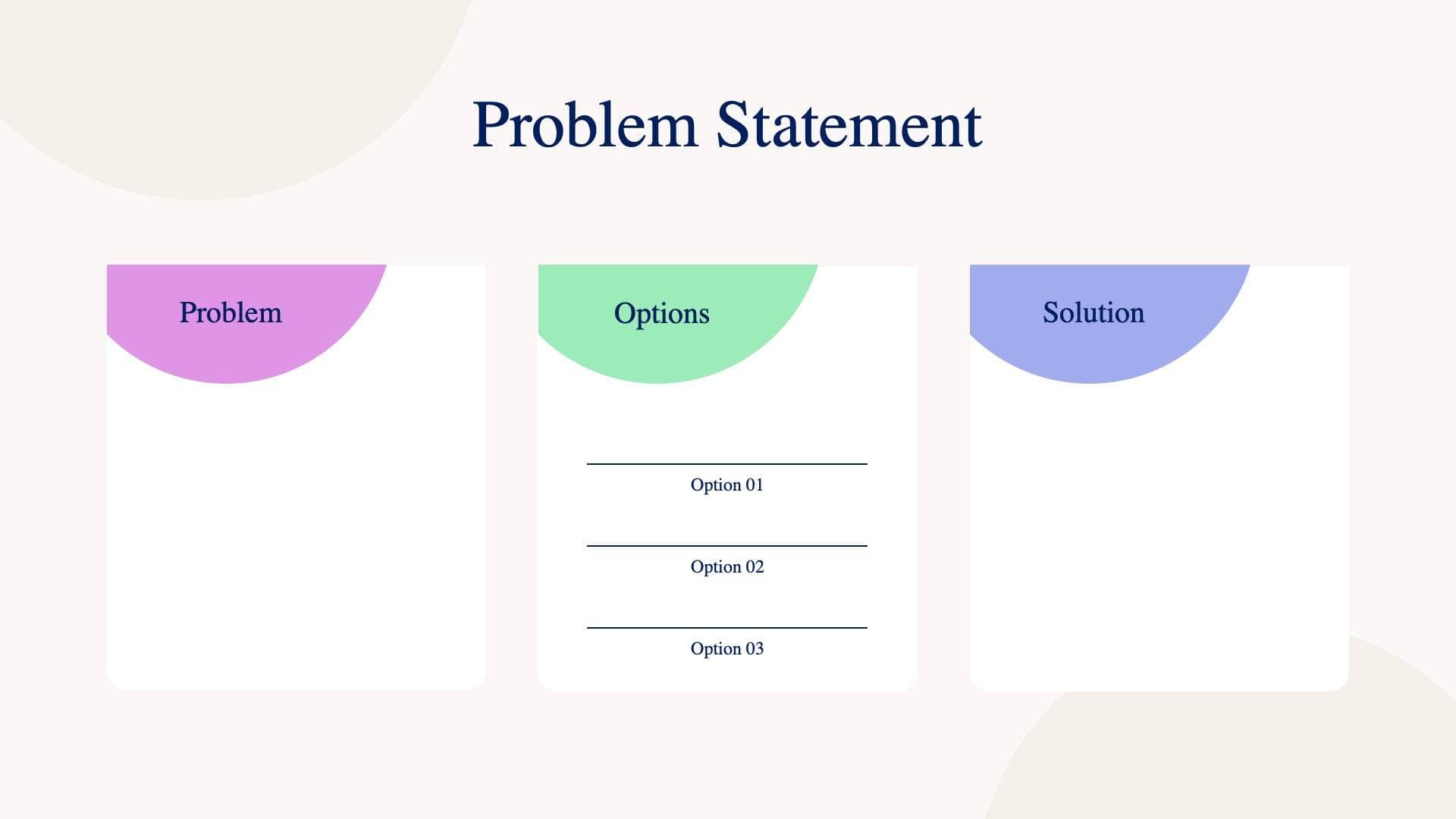 Problem Statement

Problem

Options

Option 01

Option 02

Option 03

Solution